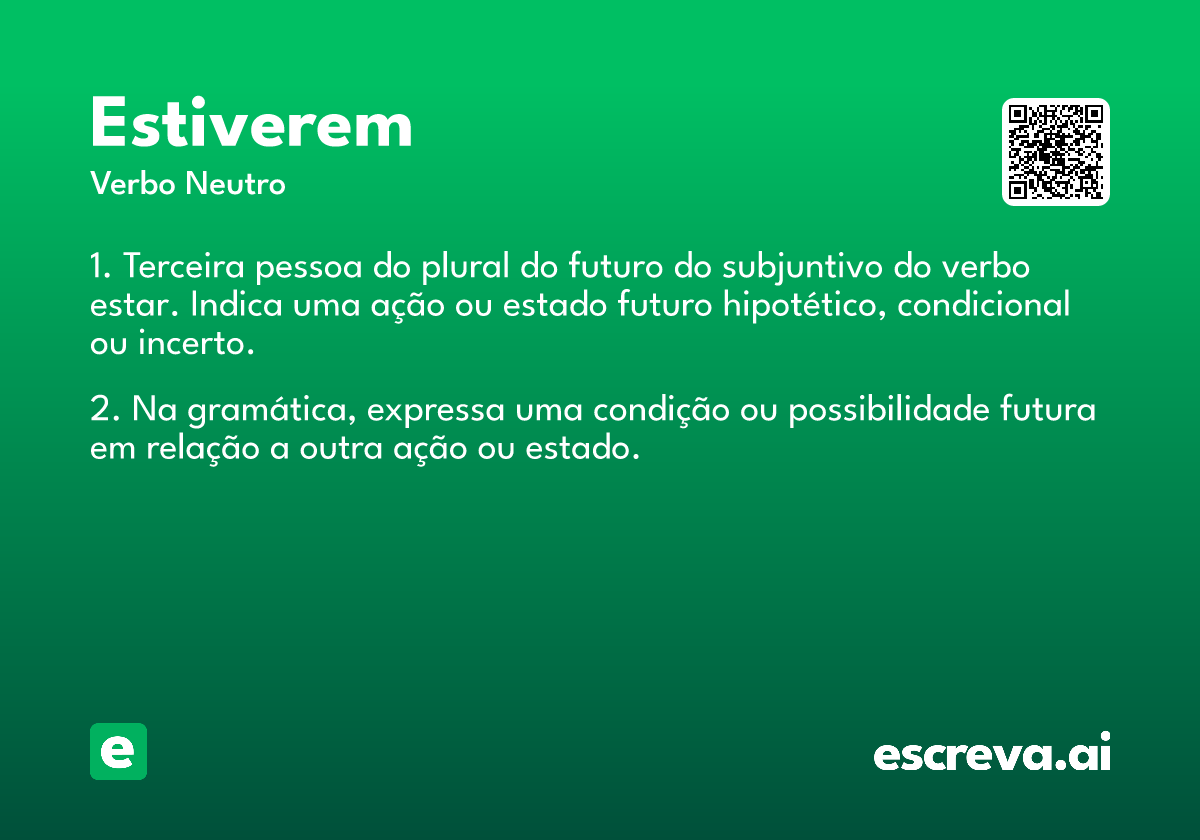 Estiverem

Verbo Neutro

1. Terceira pessoa do plural do futuro do subjuntivo do verbo estar. Indica uma ação ou estado futuro hipotético, condicional ou incerto.

2. Na gramática, expressa uma condição ou possibilidade futura em relação a outra ação ou estado.

e

escreva.ai